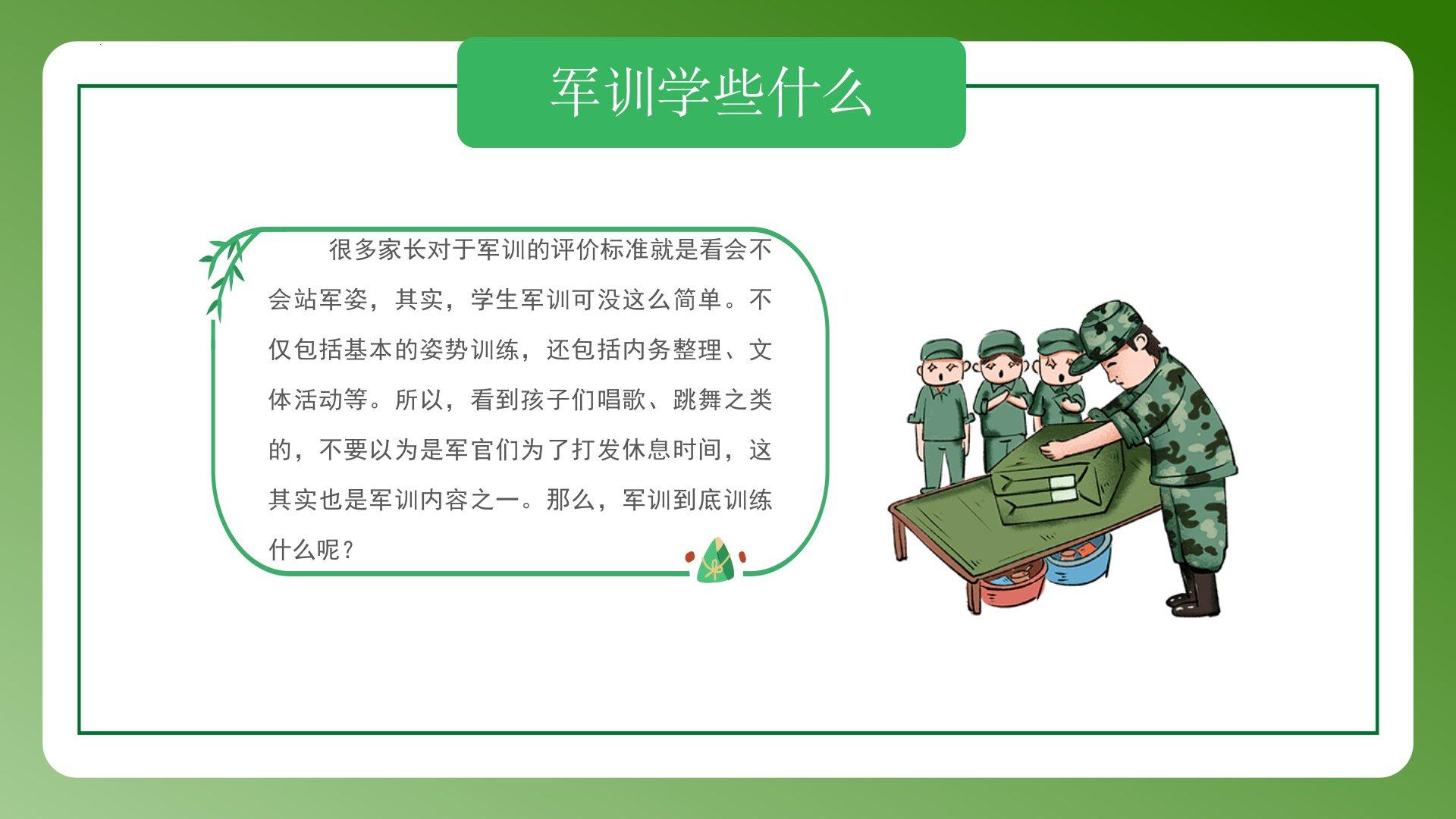 军训学些什么

很多家长对于军训的评价标准就是看会不会站军姿，其实，学生军训可没这么简单。不仅包括基本的姿势训练，还包括内务整理、文体活动等。所以，看到孩子们唱歌、跳舞之类的，不要以为是军官们为了打发休息时间，这其实也是军训内容之一。那么，军训到底训练什么呢？